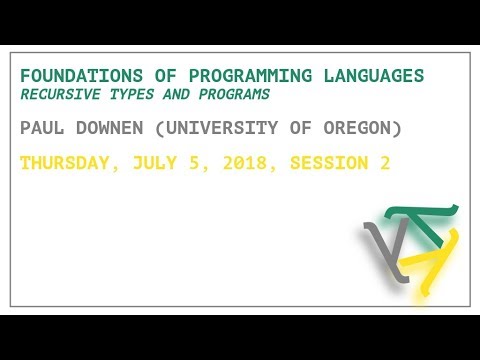 FOUNDATIONS OF PROGRAMMING LANGUAGES
RECURSIVE TYPES AND PROGRAMS

PAUL DOWNEN (UNIVERSITY OF OREGON)

THURSDAY, JULY 5, 2018, SESSION 2